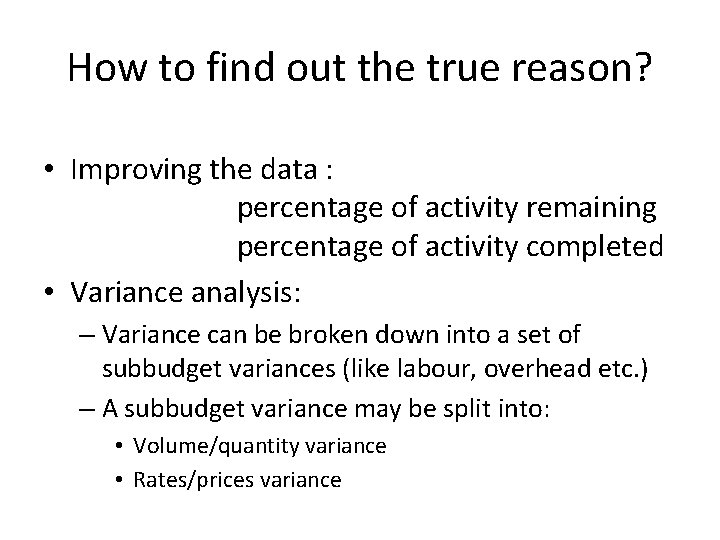 How to find out the true reason?

• Improving the data :
percentage of activity remaining
percentage of activity completed

• Variance analysis:
– Variance can be broken down into a set of subbudget variances (like labour, overhead etc.)
– A subbudget variance may be split into:
• Volume/quantity variance
• Rates/prices variance